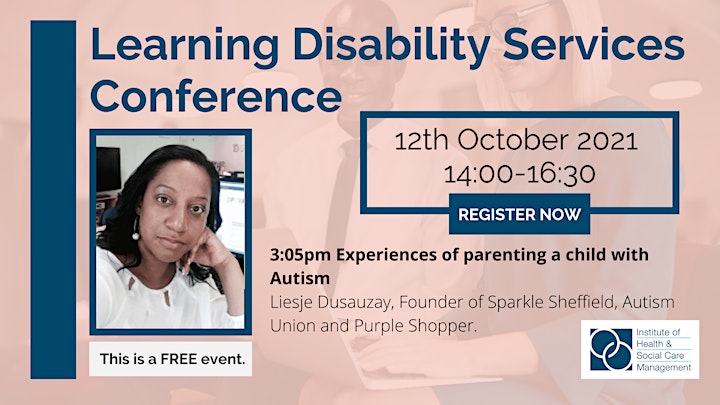 Learning Disability Services Conference

12th October 2021
14:00-16:30

REGISTER NOW

3:05pm Experiences of parenting a child with Autism

Liesje Dusauzay, Founder of Sparkle Sheffield, Autism Union and Purple Shopper.

This is a FREE event.

Institute of Health & Social Care Management